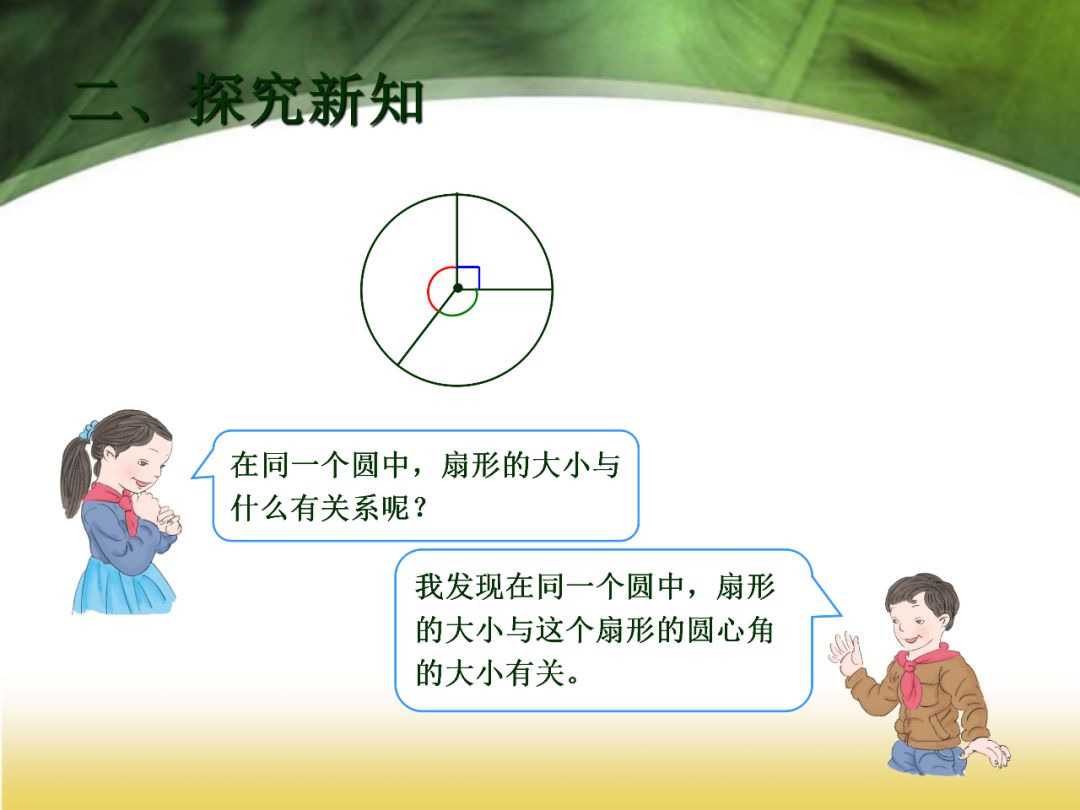 二、探究新知

在同一个圆中，扇形的大小与什么有关系呢？

我发现在同一个圆中，扇形的大小与这个扇形的圆心角的大小有关。